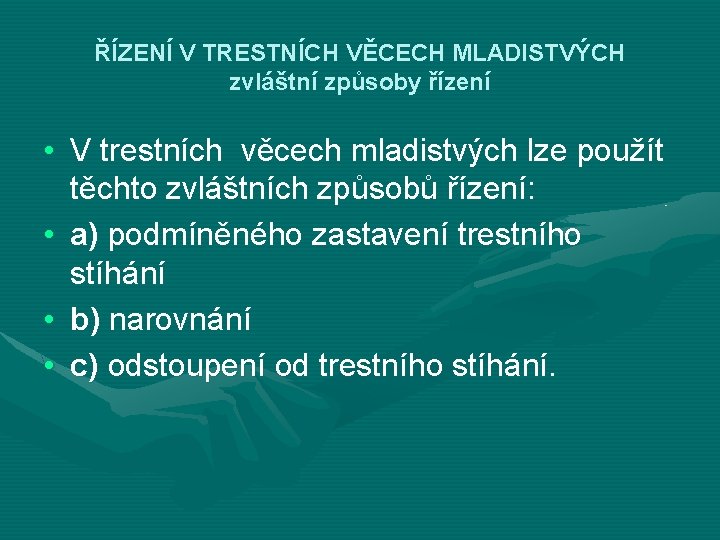 ŘÍZENÍ V TRESTNÍCH VĚCECH MLADISTVÝCH
zvláštní způsoby řízení

• V trestních věcech mladistvých lze použít těchto zvláštních způsobů řízení:
• a) podmíněného zastavení trestního stíhání
• b) narovnání
• c) odstoupení od trestního stíhání.